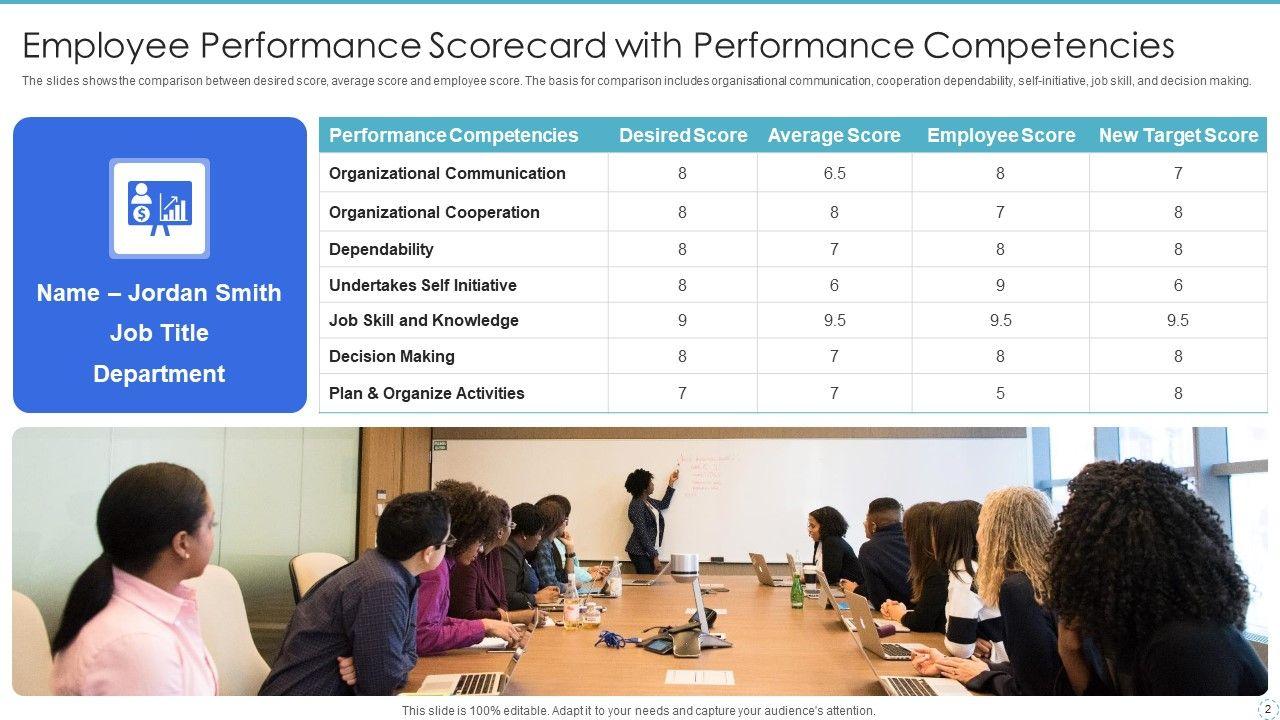 Employee Performance Scorecard with Performance Competencies

The slides shows the comparison between desired score, average score and employee score. The basis for comparison includes organisational communication, cooperation dependability, self-initiative, job skill, and decision making.

Name – Jordan Smith
Job Title
Department

| Performance Competencies | Desired Score | Average Score | Employee Score | New Target Score |
|---|---|---|---|---|
| Organizational Communication | 8 | 6.5 | 8 | 7 |
| Organizational Cooperation | 8 | 8 | 7 | 8 |
| Dependability | 8 | 7 | 8 | 8 |
| Undertakes Self Initiative | 8 | 6 | 9 | 6 |
| Job Skill and Knowledge | 9 | 9.5 | 9.5 | 9.5 |
| Decision Making | 8 | 7 | 8 | 8 |
| Plan & Organize Activities | 7 | 7 | 5 | 8 |

This slide is 100% editable. Adapt it to your needs and capture your audience's attention.

2